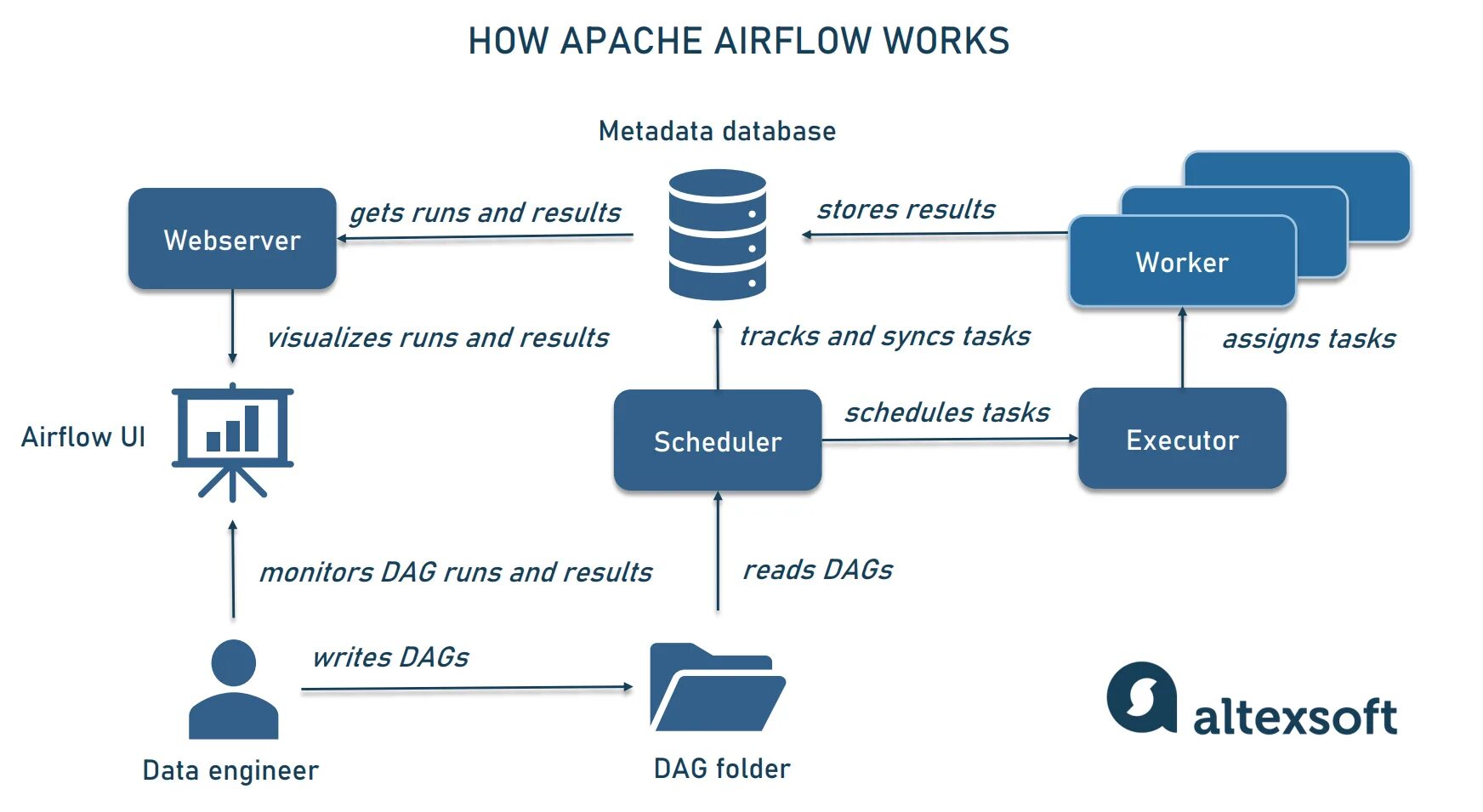 HOW APACHE AIRFLOW WORKS

Metadata database

Webserver

gets runs and results

stores results

Worker

visualizes runs and results

tracks and syncs tasks

assigns tasks

Airflow UI

Scheduler

schedules tasks

Executor

monitors DAG runs and results

reads DAGs

writes DAGs

Data engineer

DAG folder

altexsoft